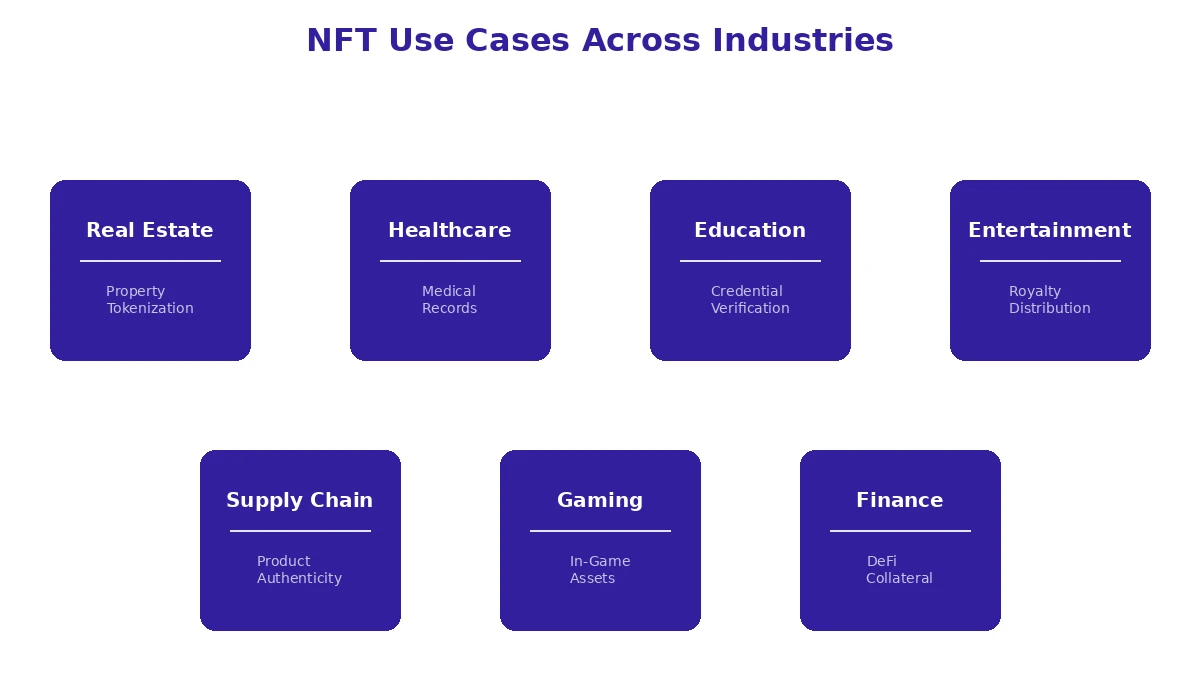 NFT Use Cases Across Industries

Real Estate

Property Tokenization

Healthcare

Medical Records

Education

Credential Verification

Entertainment

Royalty Distribution

Supply Chain

Product Authenticity

Gaming

In-Game Assets

Finance

DeFi Collateral